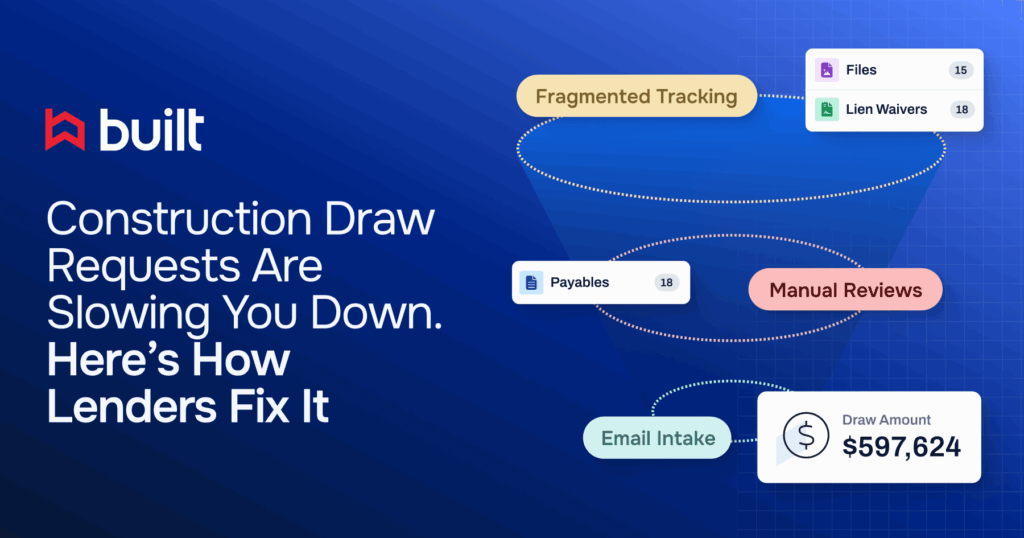 built

Construction Draw Requests Are Slowing You Down. Here's How Lenders Fix It

Fragmented Tracking

Files 15

Lien Waivers 18

Payables 18

Manual Reviews

Email Intake

Draw Amount
$597,624